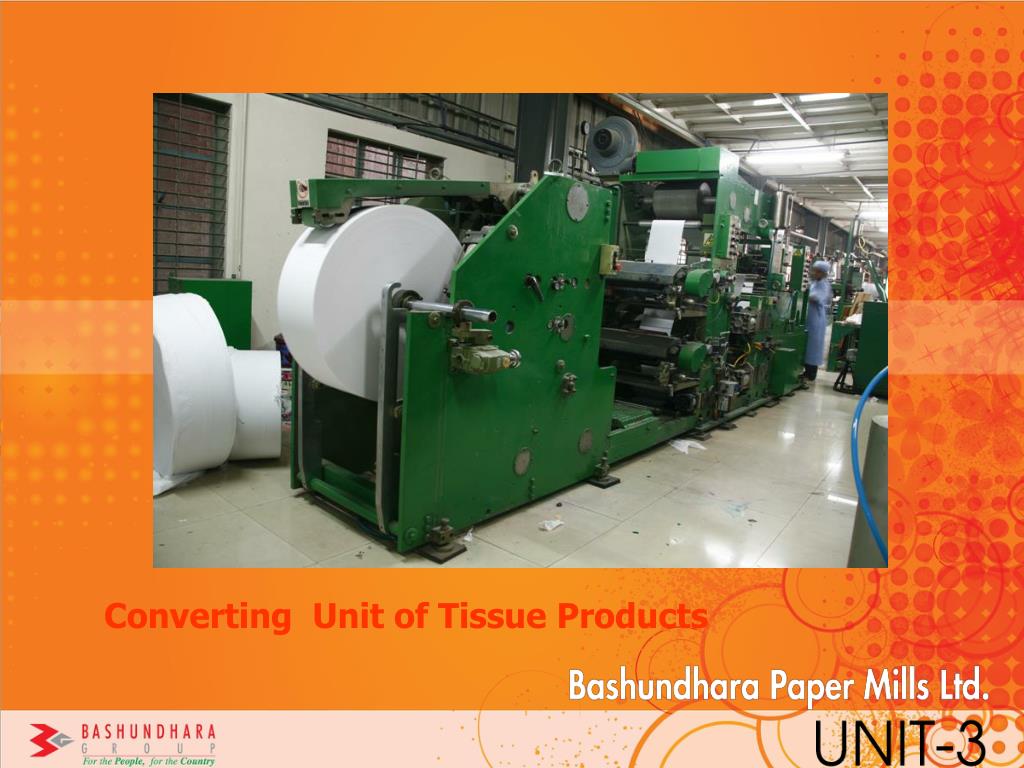 Converting Unit of Tissue Products

Bashundhara Paper Mills Ltd.

BASHUNDHARA
GROUP
For the People, for the Country

UNIT-3